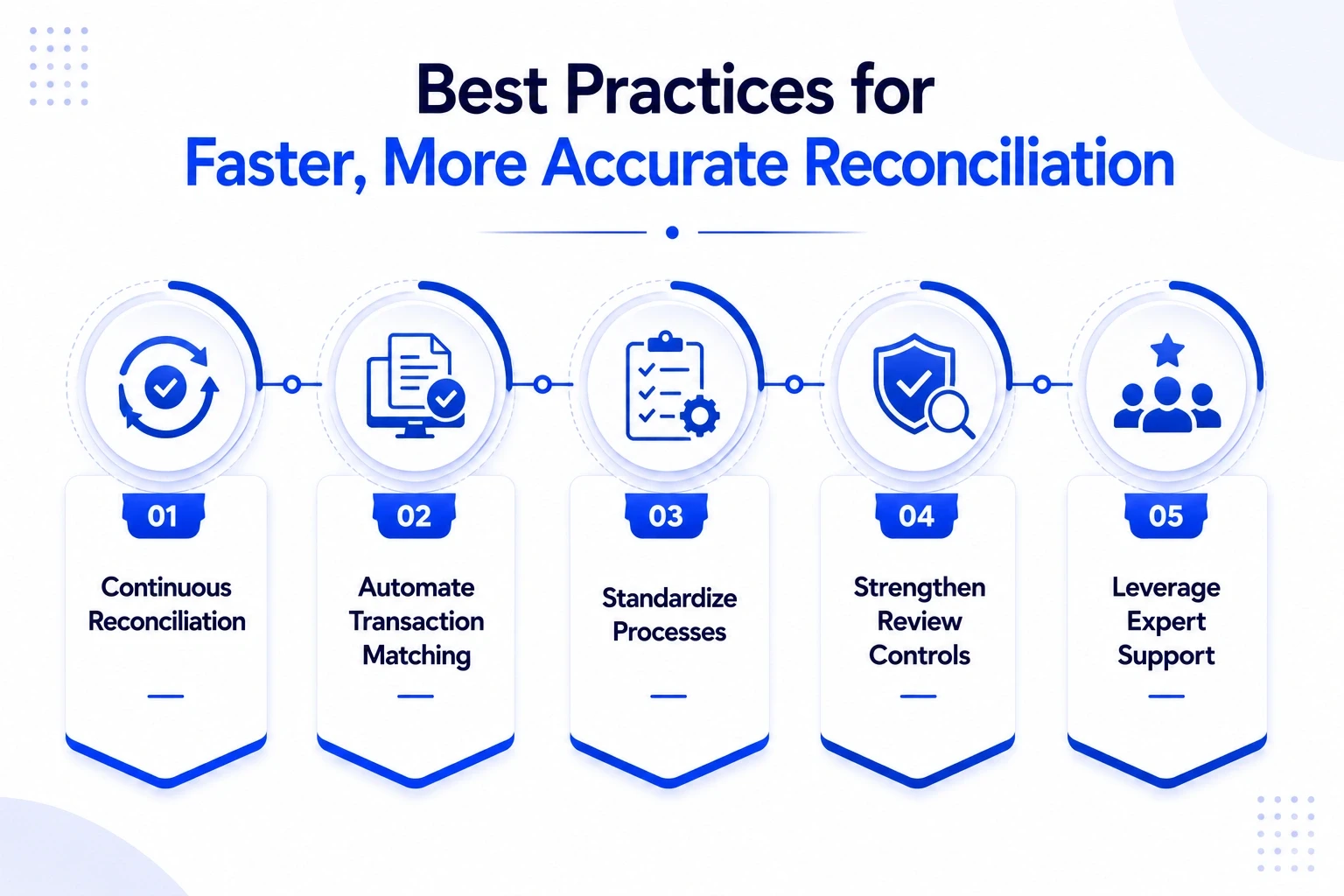 Best Practices for
Faster, More Accurate Reconciliation

01
Continuous Reconciliation

02
Automate Transaction Matching

03
Standardize Processes

04
Strengthen Review Controls

05
Leverage Expert Support